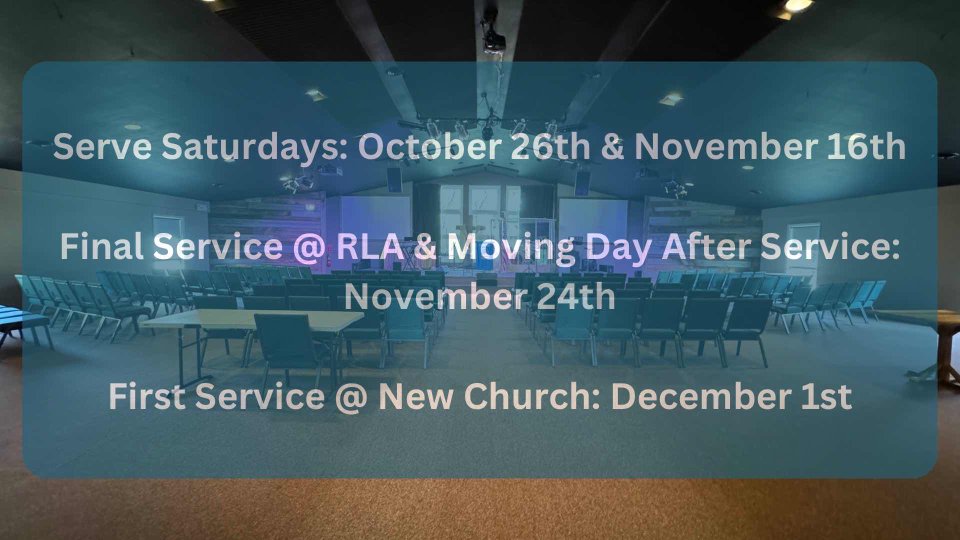 Serve Saturdays: October 26th & November 16th

Final Service @ RLA & Moving Day After Service: November 24th

First Service @ New Church: December 1st